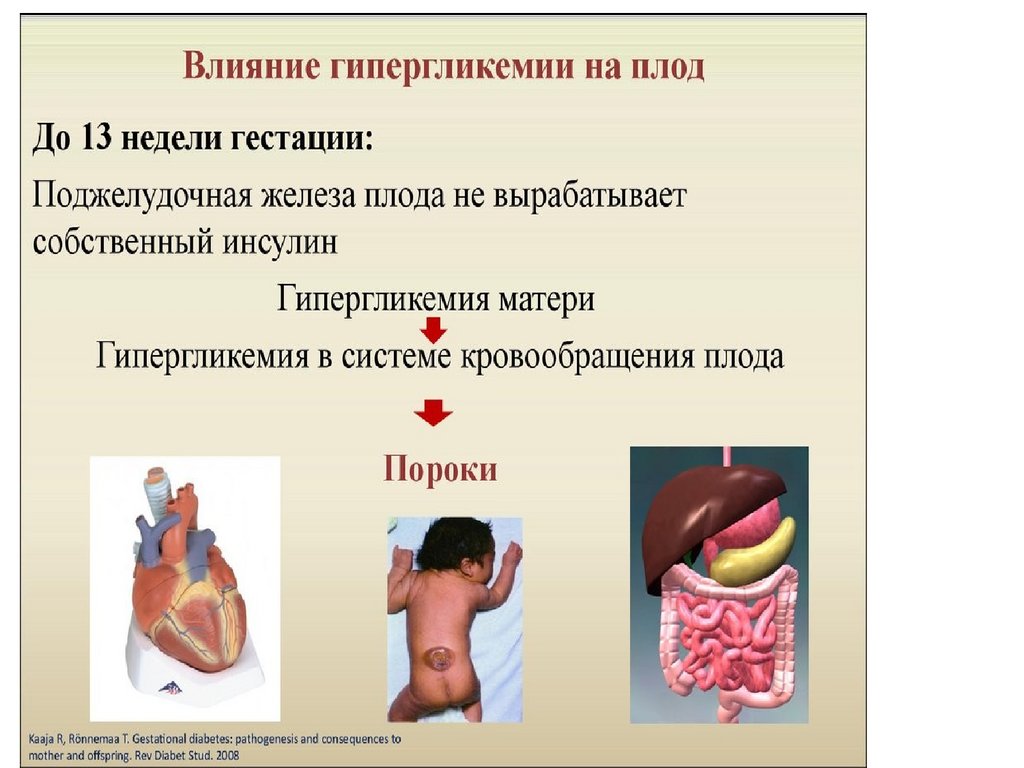 Влияние гипергликемии на плод

До 13 недели гестации:

Поджелудочная железа плода не вырабатывает собственный инсулин

Гипергликемия матери

Гипергликемия в системе кровообращения плода

Пороки

Kaaja R, Rönnemaa T. Gestational diabetes: pathogenesis and consequences to mother and offspring. Rev Diabet Stud. 2008